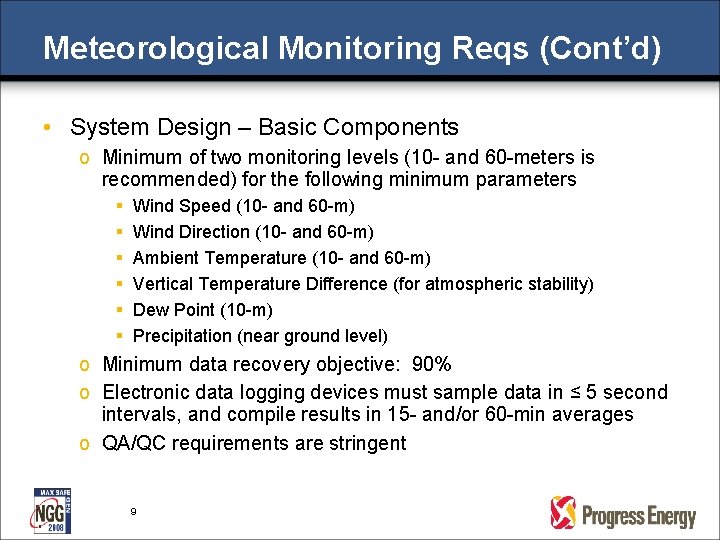 Meteorological Monitoring Reqs (Cont'd)

• System Design – Basic Components
o Minimum of two monitoring levels (10- and 60-meters is recommended) for the following minimum parameters
▪ Wind Speed (10- and 60-m)
▪ Wind Direction (10- and 60-m)
▪ Ambient Temperature (10- and 60-m)
▪ Vertical Temperature Difference (for atmospheric stability)
▪ Dew Point (10-m)
▪ Precipitation (near ground level)
o Minimum data recovery objective: 90%
o Electronic data logging devices must sample data in ≤ 5 second intervals, and compile results in 15- and/or 60-min averages
o QA/QC requirements are stringent

MAX SAFE NGG 2008

9

Progress Energy